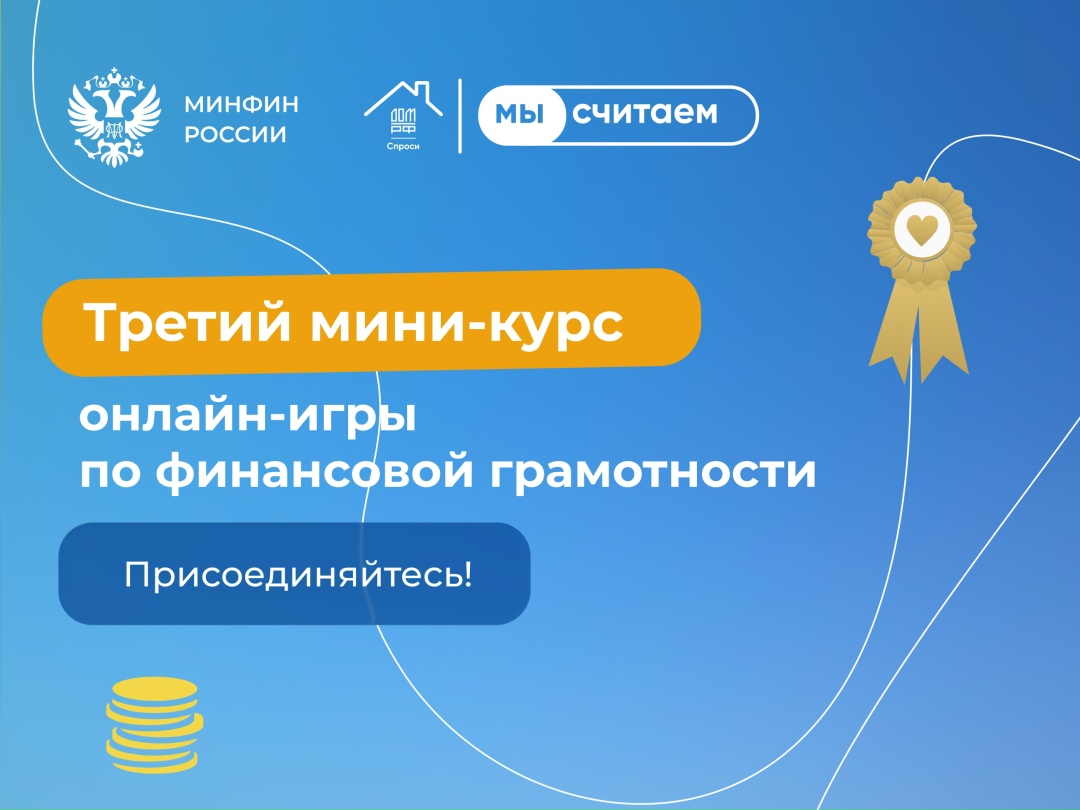 МИНФИН РОССИИ

ДОМ РФ
Спроси

МЫ считаем

Третий мини-курс

онлайн-игры по финансовой грамотности

Присоединяйтесь!